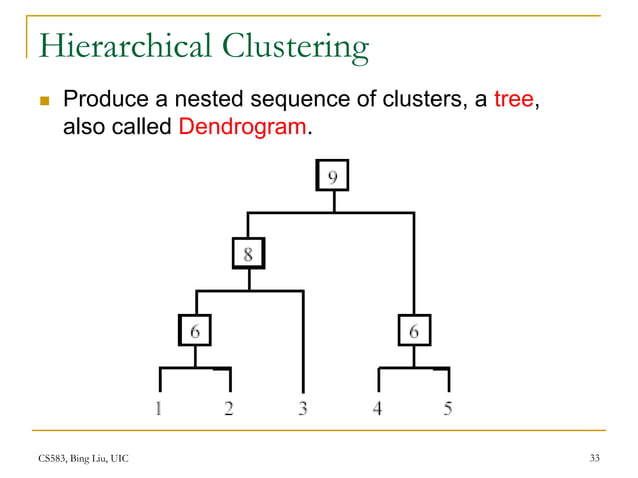 Hierarchical Clustering

Produce a nested sequence of clusters, a tree, also called Dendrogram.

9

8

6

6

1 2 3 4 5

CS583, Bing Liu, UIC

33